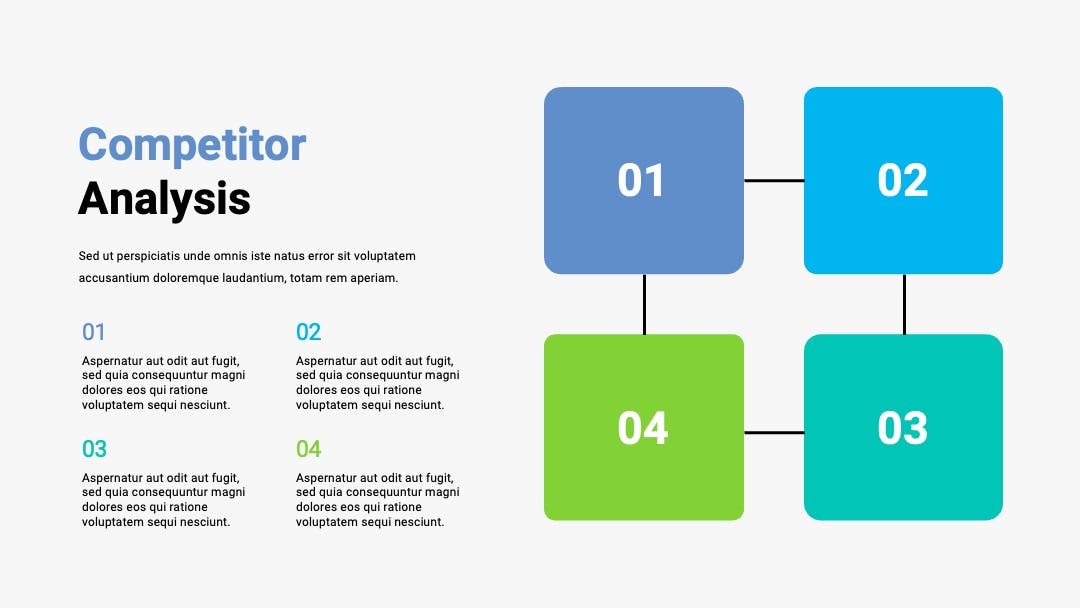 Competitor
Analysis

Sed ut perspiciatis unde omnis iste natus error sit voluptatem accusantium doloremque laudantium, totam rem aperiam.

01

Aspernatur aut odit aut fugit, sed quia consequuntur magni dolores eos qui ratione voluptatem sequi nesciunt.

02

Aspernatur aut odit aut fugit, sed quia consequuntur magni dolores eos qui ratione voluptatem sequi nesciunt.

03

Aspernatur aut odit aut fugit, sed quia consequuntur magni dolores eos qui ratione voluptatem sequi nesciunt.

04

Aspernatur aut odit aut fugit, sed quia consequuntur magni dolores eos qui ratione voluptatem sequi nesciunt.

01

02

04

03